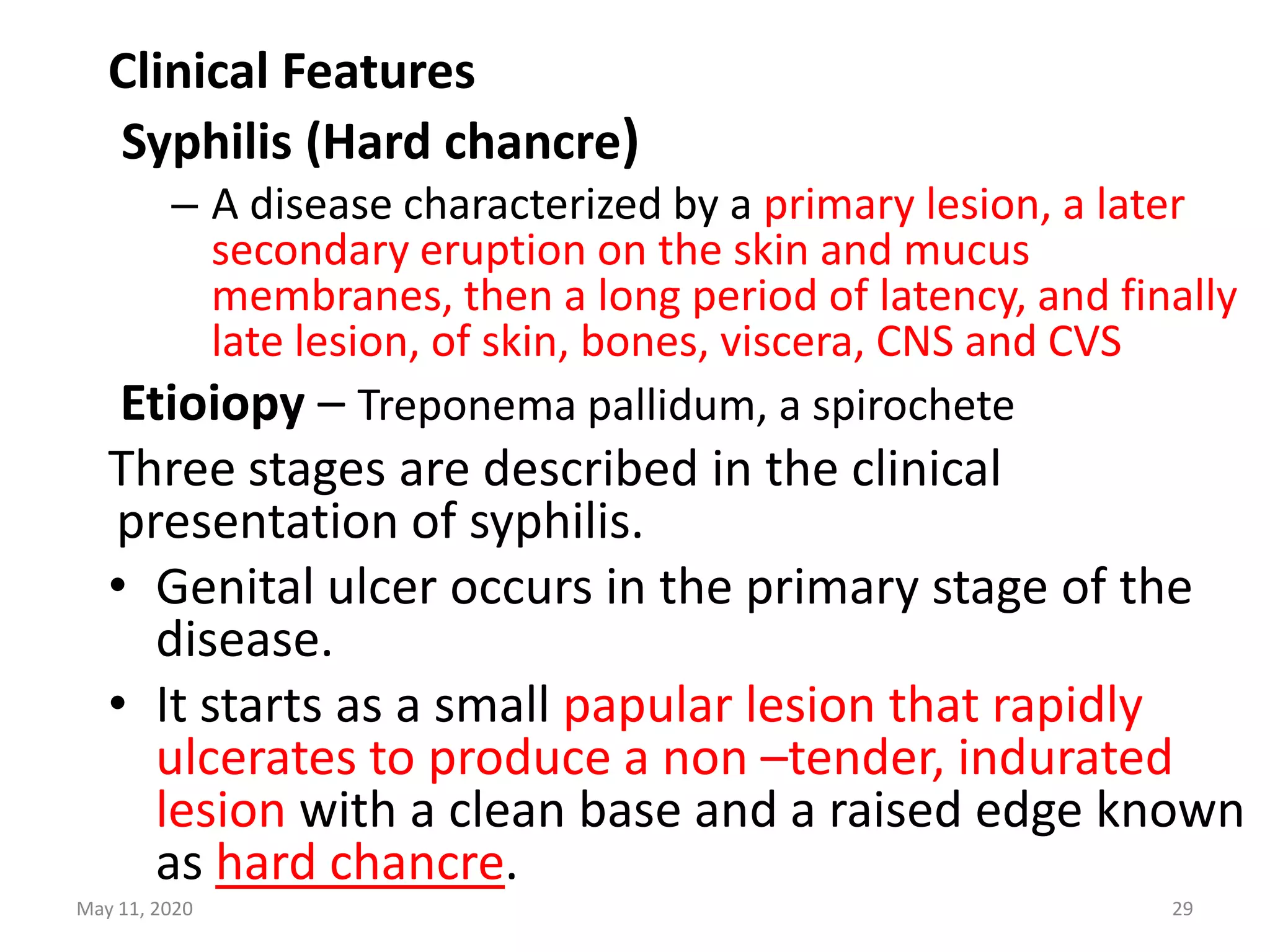 Clinical Features

Syphilis (Hard chancre)

– A disease characterized by a primary lesion, a later secondary eruption on the skin and mucus membranes, then a long period of latency, and finally late lesion, of skin, bones, viscera, CNS and CVS

Etioiopy – Treponema pallidum, a spirochete

Three stages are described in the clinical presentation of syphilis.

• Genital ulcer occurs in the primary stage of the disease.

• It starts as a small papular lesion that rapidly ulcerates to produce a non –tender, indurated lesion with a clean base and a raised edge known as hard chancre.

May 11, 2020

29